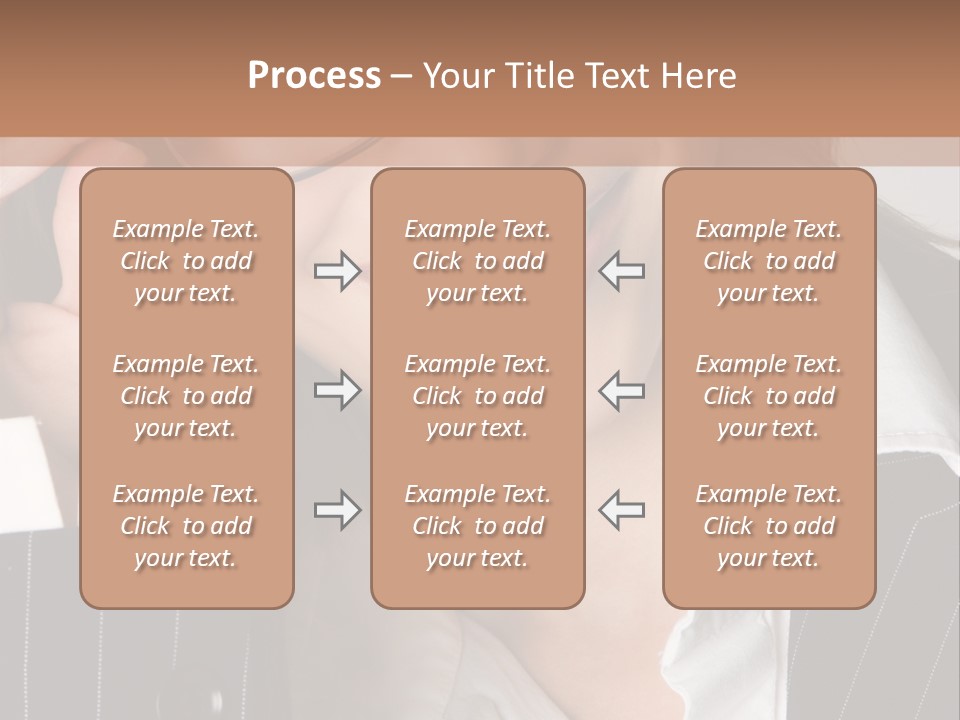 Process – Your Title Text Here

Example Text. Click to add your text.

Example Text. Click to add your text.

Example Text. Click to add your text.

Example Text. Click to add your text.

Example Text. Click to add your text.

Example Text. Click to add your text.

Example Text. Click to add your text.

Example Text. Click to add your text.

Example Text. Click to add your text.